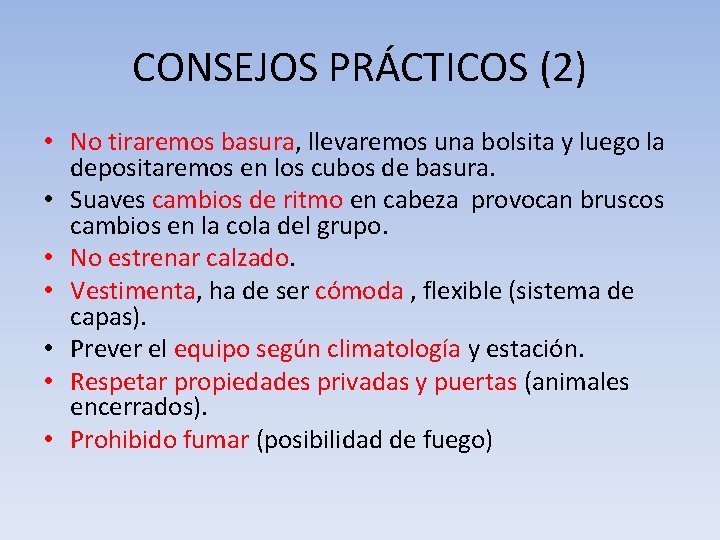 CONSEJOS PRÁCTICOS (2)

• No tiraremos basura, llevaremos una bolsita y luego la depositaremos en los cubos de basura.
• Suaves cambios de ritmo en cabeza provocan bruscos cambios en la cola del grupo.
• No estrenar calzado.
• Vestimenta, ha de ser cómoda , flexible (sistema de capas).
• Prever el equipo según climatología y estación.
• Respetar propiedades privadas y puertas (animales encerrados).
• Prohibido fumar (posibilidad de fuego)